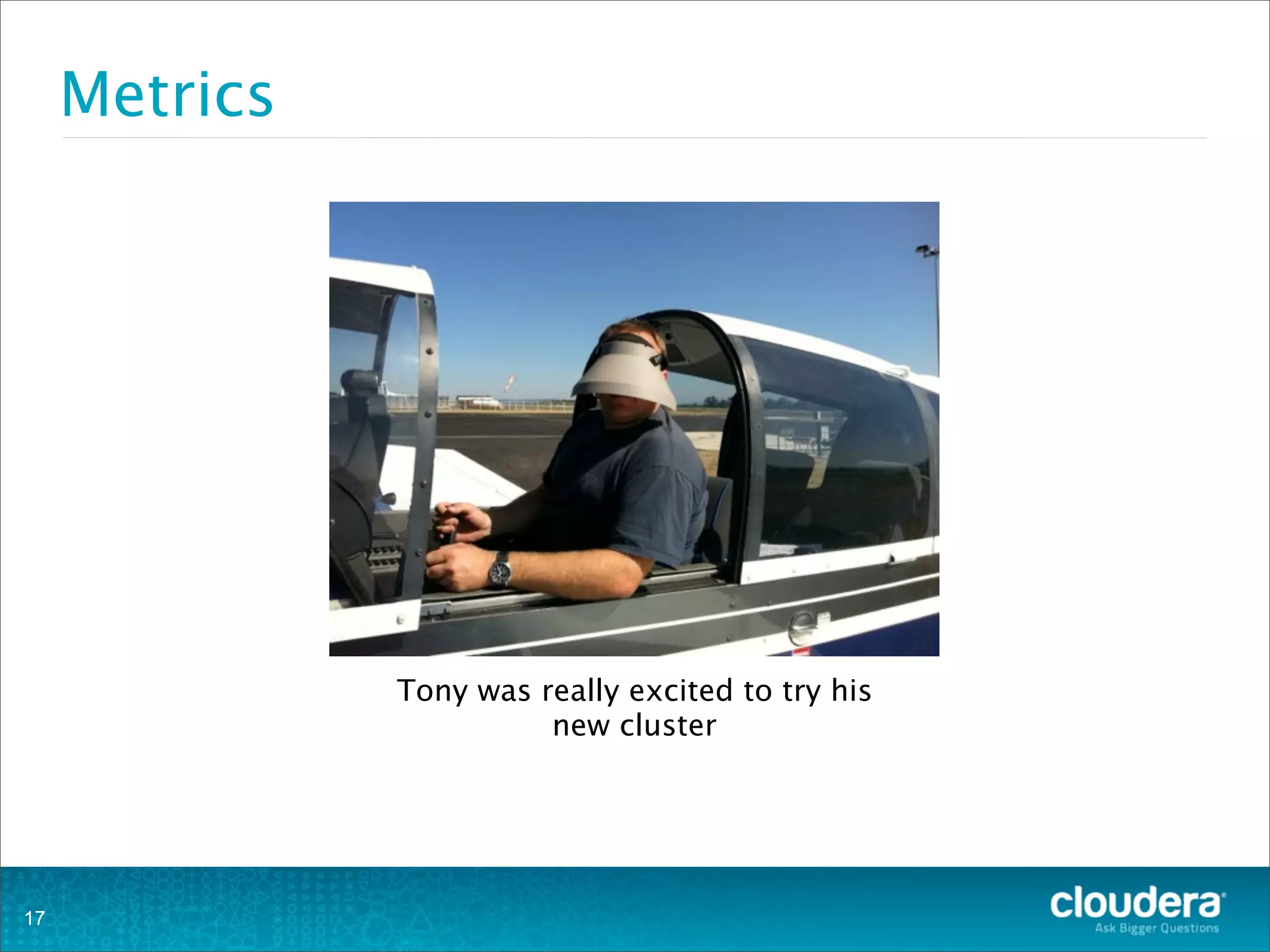 Metrics

Tony was really excited to try his new cluster

17

cloudera
Ask Bigger Questions